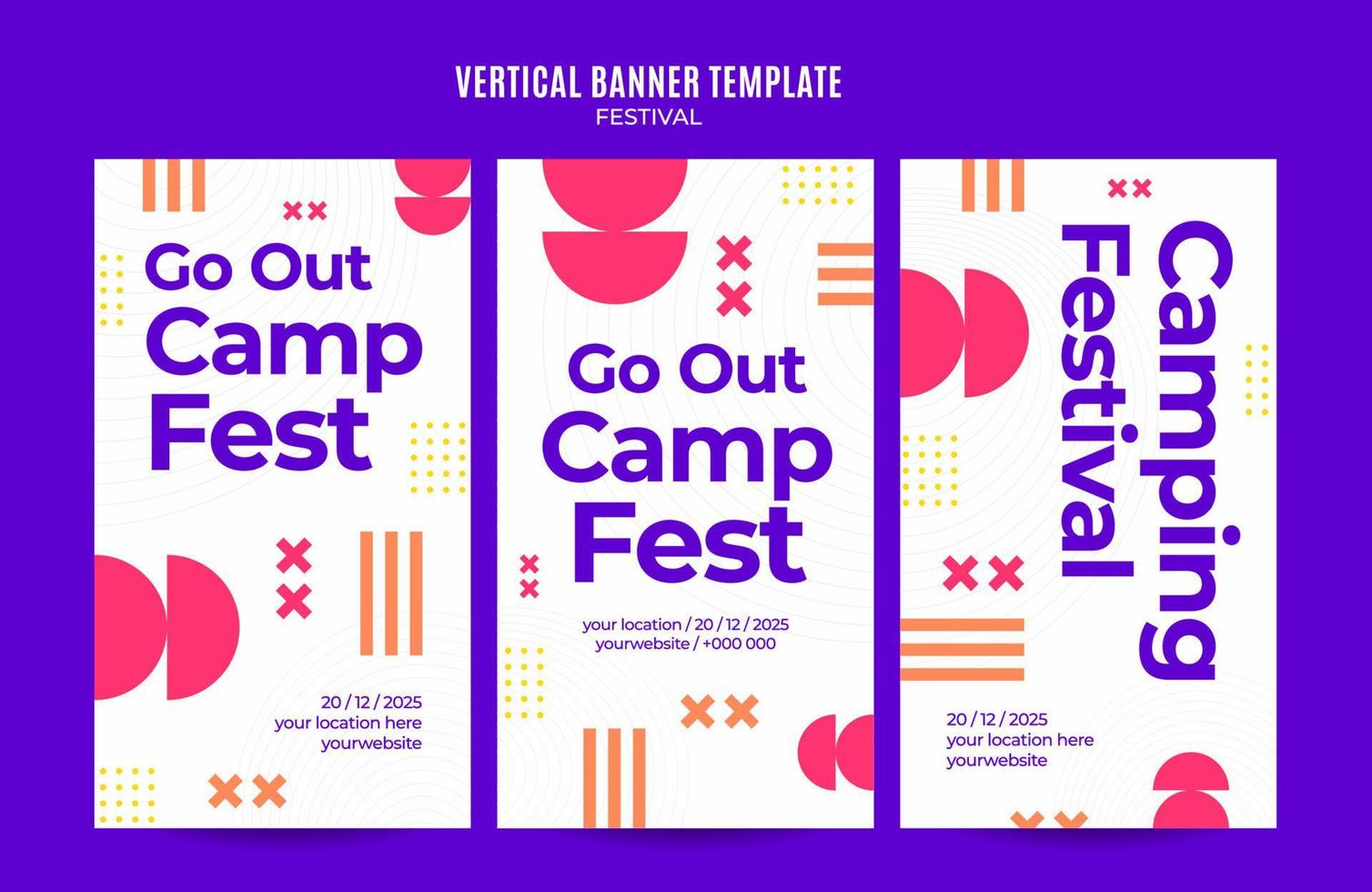 VERTICAL BANNER TEMPLATE
FESTIVAL

Go Out
Camp
Fest

20 / 12 / 2025
your location here
yourwebsite

Go Out
Camp
Fest

your location / 20 / 12 / 2025
yourwebsite / +000 000

Camping
Festival

20 / 12 / 2025
your location here
yourwebsite